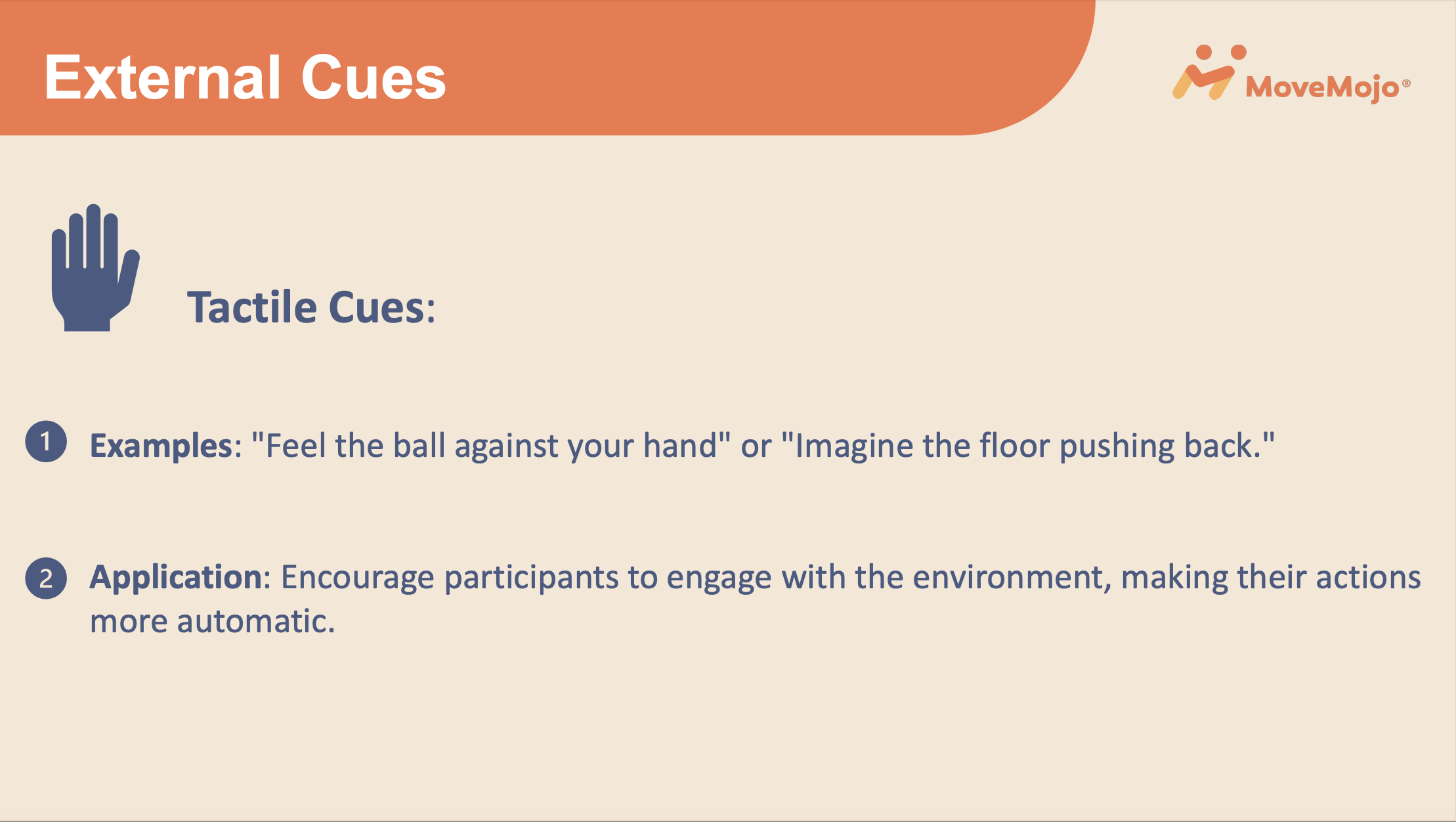 External Cues

MoveMojo®

Tactile Cues:

1 Examples: "Feel the ball against your hand" or "Imagine the floor pushing back."

2 Application: Encourage participants to engage with the environment, making their actions more automatic.